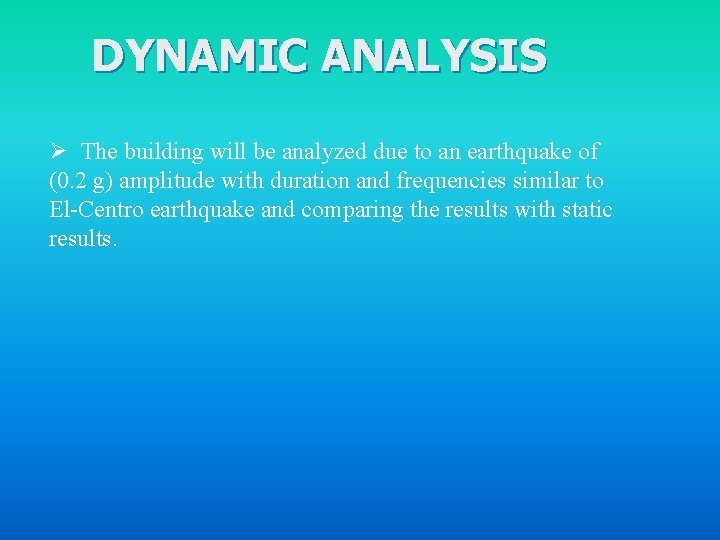 DYNAMIC ANALYSIS

➢ The building will be analyzed due to an earthquake of (0.2 g) amplitude with duration and frequencies similar to El-Centro earthquake and comparing the results with static results.